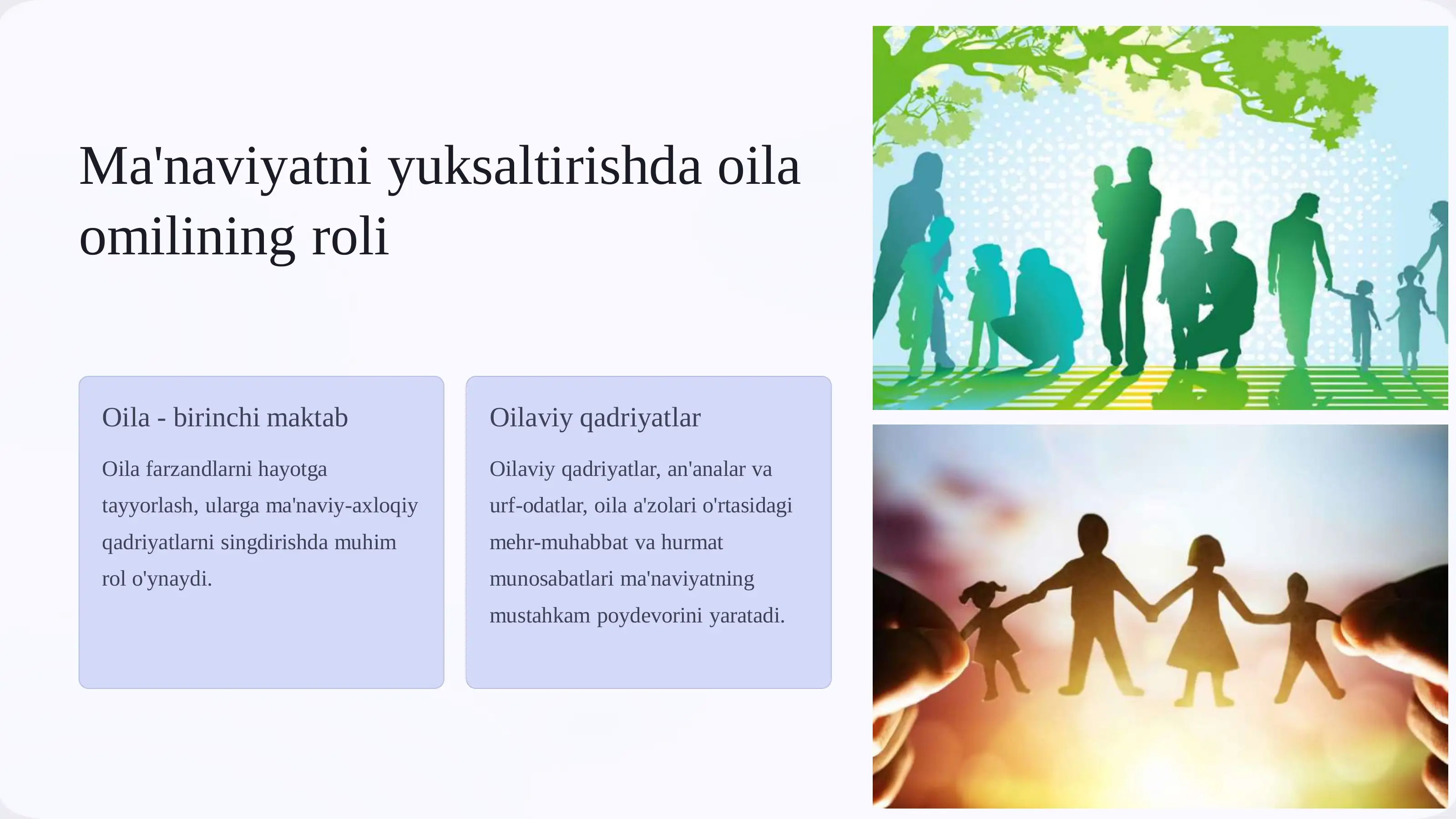 Ma'naviyatni yuksaltirishda oila omilining roli

Oila - birinchi maktab

Oila farzandlarni hayotga tayyorlash, ularga ma'naviy-axloqiy qadriyatlarni singdirishda muhim rol o'ynaydi.

Oilaviy qadriyatlar

Oilaviy qadriyatlar, an'analar va urf-odatlar, oila a'zolari o'rtasidagi mehr-muhabbat va hurmat munosabatlari ma'naviyatning mustahkam poydevorini yaratadi.